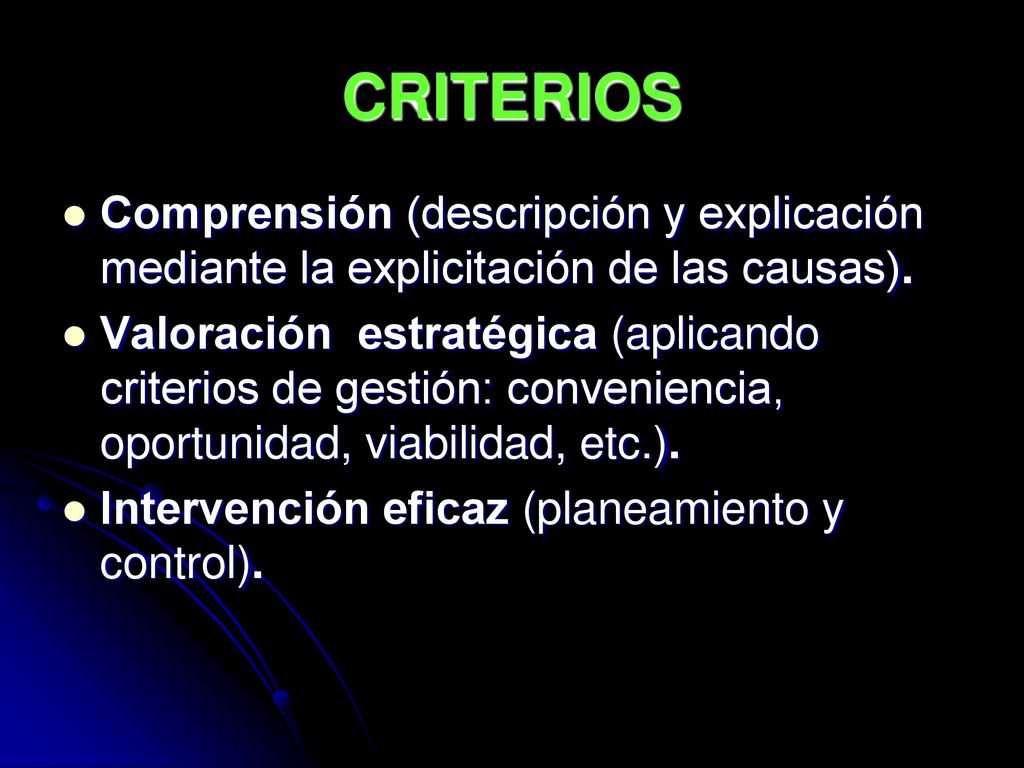 CRITERIOS

- Comprensión (descripción y explicación mediante la explicitación de las causas).
- Valoración estratégica (aplicando criterios de gestión: conveniencia, oportunidad, viabilidad, etc.).
- Intervención eficaz (planeamiento y control).